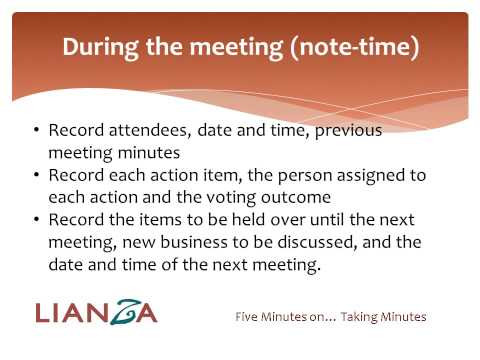 During the meeting (note-time)

• Record attendees, date and time, previous meeting minutes
• Record each action item, the person assigned to each action and the voting outcome
• Record the items to be held over until the next meeting, new business to be discussed, and the date and time of the next meeting.

LIANZA

Five Minutes on... Taking Minutes